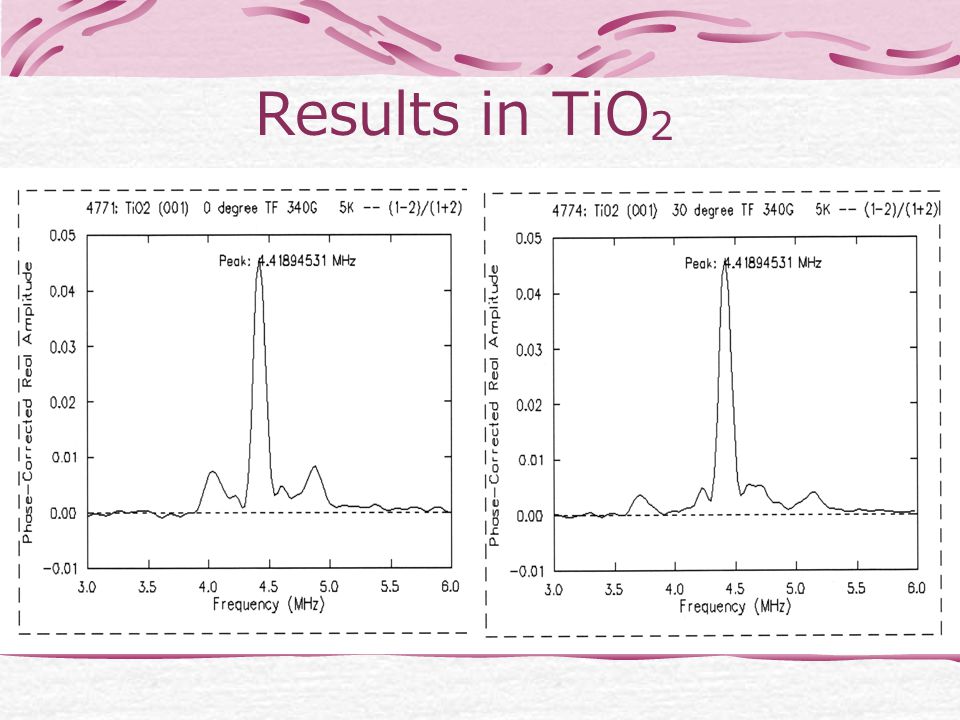 Results in $TiO_2$

4771: TiO2 (001) 0 degree TF 340G 5K -- (1-2)/(1+2)

Peak: 4.41894531 MHz

Phase-Corrected Real Amplitude

0.05
0.04
0.03
0.02
0.01
0.00
-0.01

3.0 3.5 4.0 4.5 5.0 5.5 6.0

Frequency (MHz)

4774: TiO2 (001) 30 degree TF 340G 5K -- (1-2)/(1+2)

Peak: 4.41894531 MHz

Phase-Corrected Real Amplitude

0.05
0.04
0.03
0.02
0.01
0.00
-0.01

3.0 3.5 4.0 4.5 5.0 5.5 6.0

Frequency (MHz)